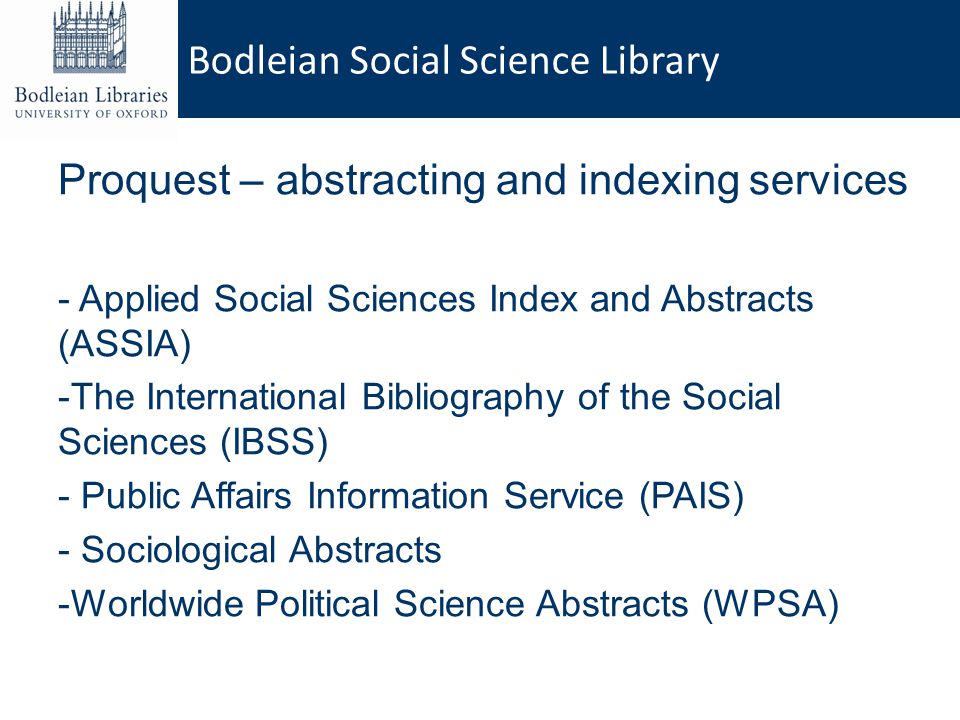 Bodleian Libraries
UNIVERSITY OF OXFORD

Bodleian Social Science Library

Proquest – abstracting and indexing services

- Applied Social Sciences Index and Abstracts (ASSIA)

-The International Bibliography of the Social Sciences (IBSS)

- Public Affairs Information Service (PAIS)

- Sociological Abstracts

-Worldwide Political Science Abstracts (WPSA)